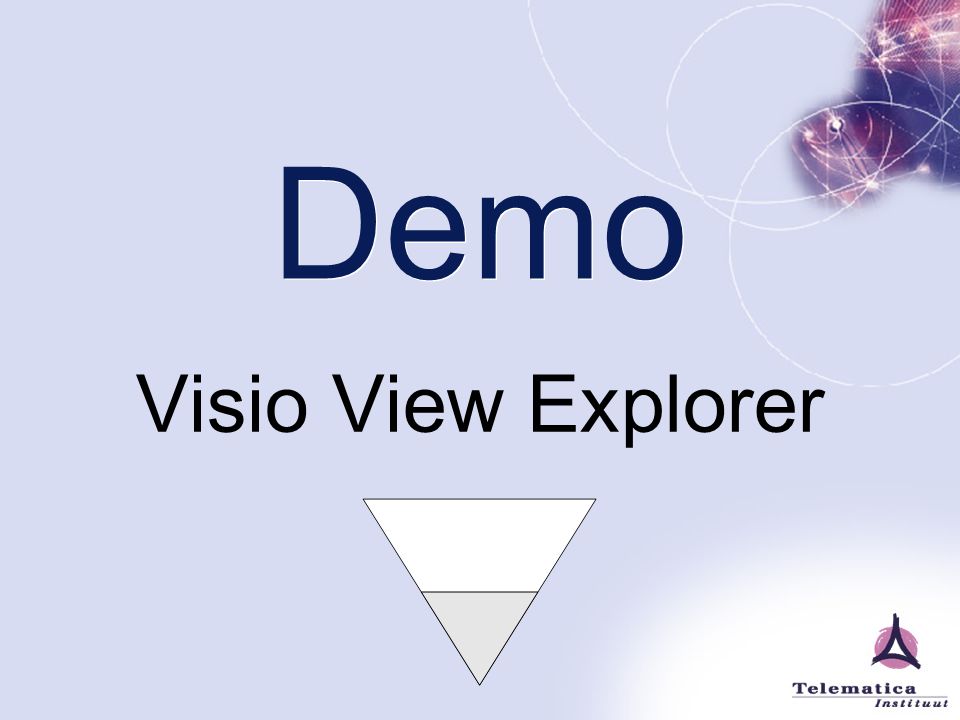 Demo

Visio View Explorer

Telematica
Instituut